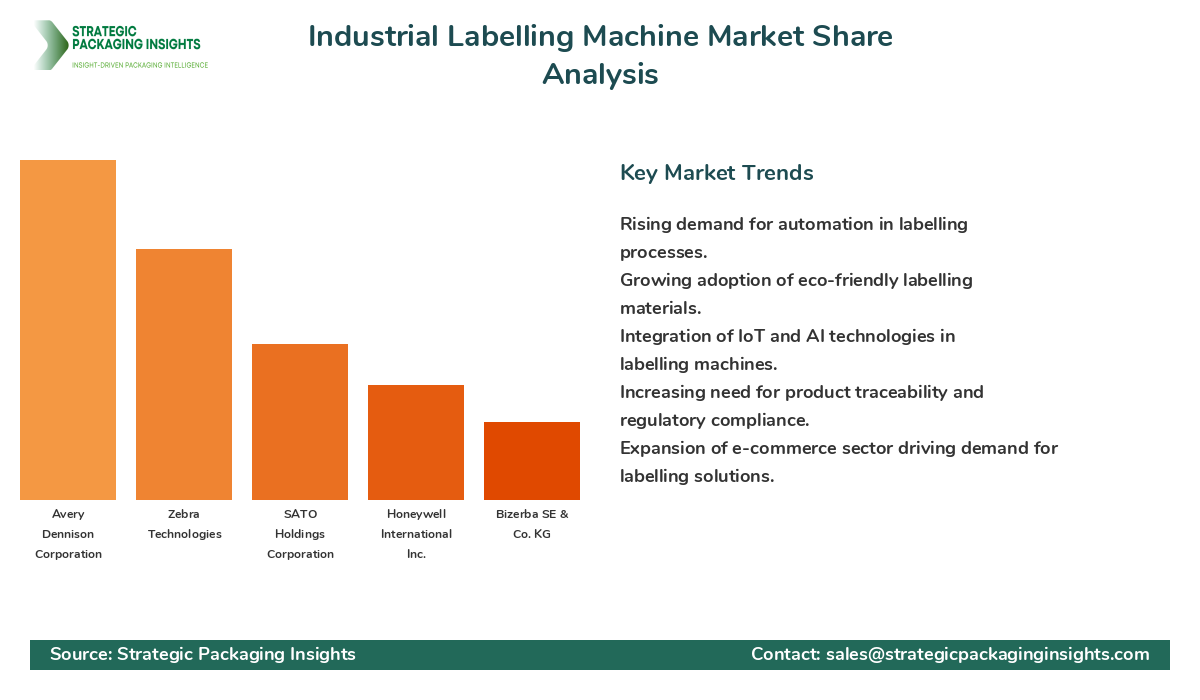 STRATEGIC PACKAGING INSIGHTS
INSIGHT-DRIVEN PACKAGING INTELLIGENCE

Industrial Labelling Machine Market Share Analysis

Avery Dennison Corporation
Zebra Technologies
SATO Holdings Corporation
Honeywell International Inc.
Bizerba SE & Co. KG

Key Market Trends

Rising demand for automation in labelling processes.
Growing adoption of eco-friendly labelling materials.
Integration of IoT and AI technologies in labelling machines.
Increasing need for product traceability and regulatory compliance.
Expansion of e-commerce sector driving demand for labelling solutions.

Source: Strategic Packaging Insights
Contact: sales@strategicpackaginginsights.com